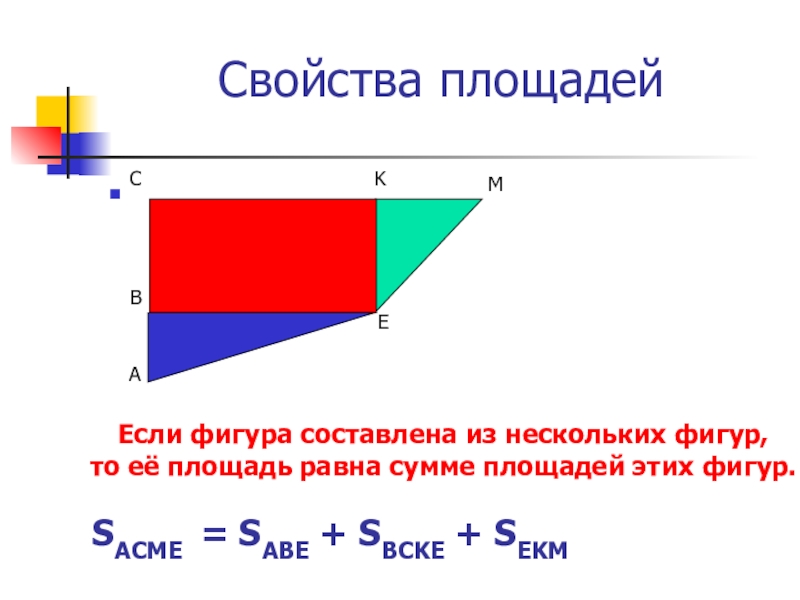 Свойства площадей

C
K
M
B
E
A

Если фигура составлена из нескольких фигур, то её площадь равна сумме площадей этих фигур.

$S_{ACME} = S_{ABE} + S_{BCKE} + S_{EKM}$